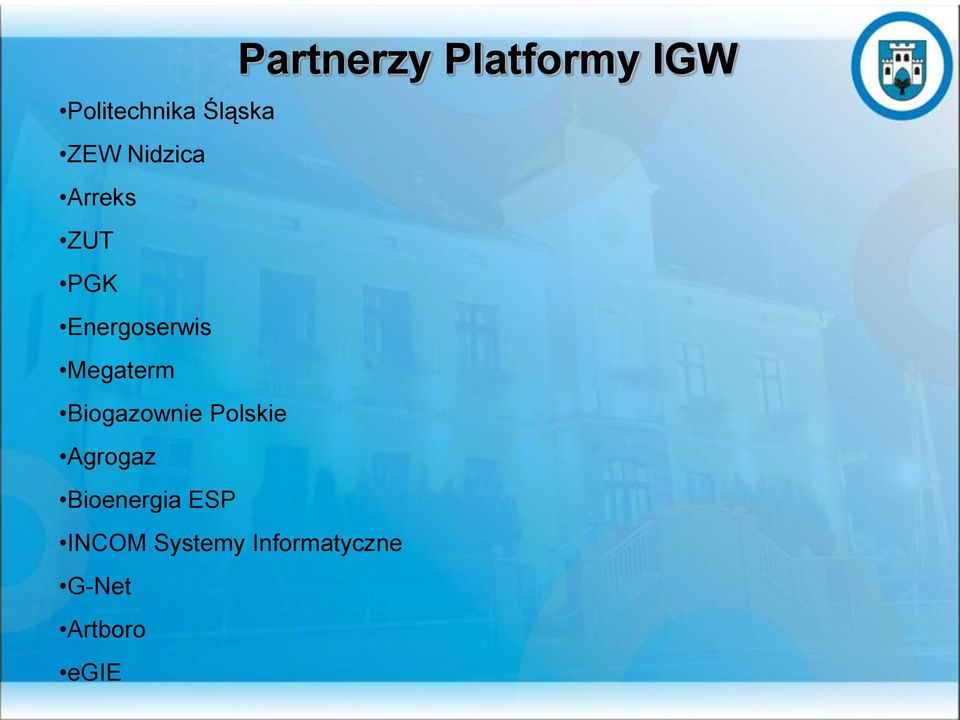 Partnerzy Platformy IGW

•Politechnika Śląska

•ZEW Nidzica

•Arreks

•ZUT

•PGK

•Energoserwis

•Megaterm

•Biogazownie Polskie

•Agrogaz

•Bioenergia ESP

•INCOM Systemy Informatyczne

•G-Net

•Artboro

•eGIE